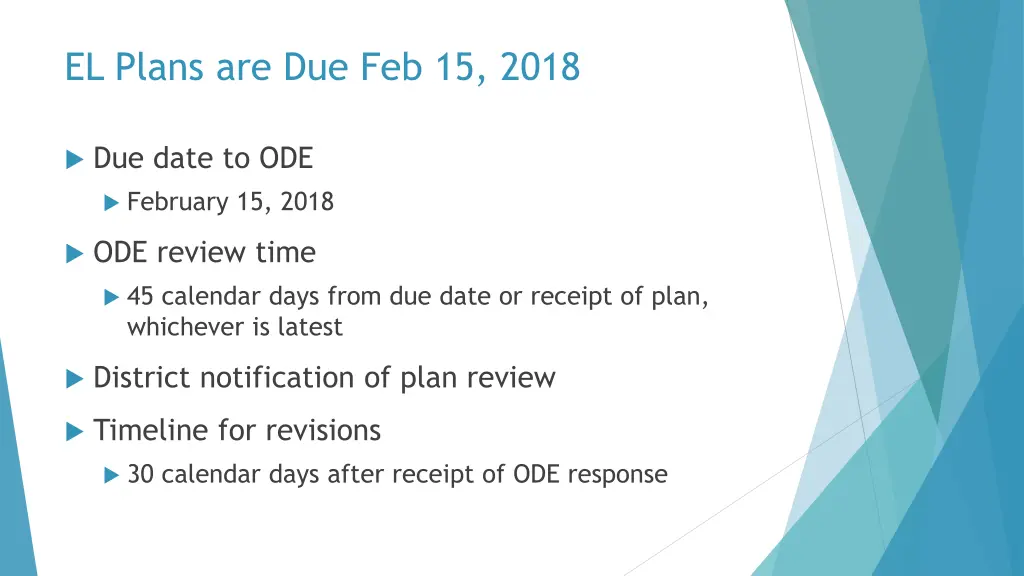 EL Plans are Due Feb 15, 2018

Due date to ODE

February 15, 2018

ODE review time

45 calendar days from due date or receipt of plan, whichever is latest

District notification of plan review

Timeline for revisions

30 calendar days after receipt of ODE response